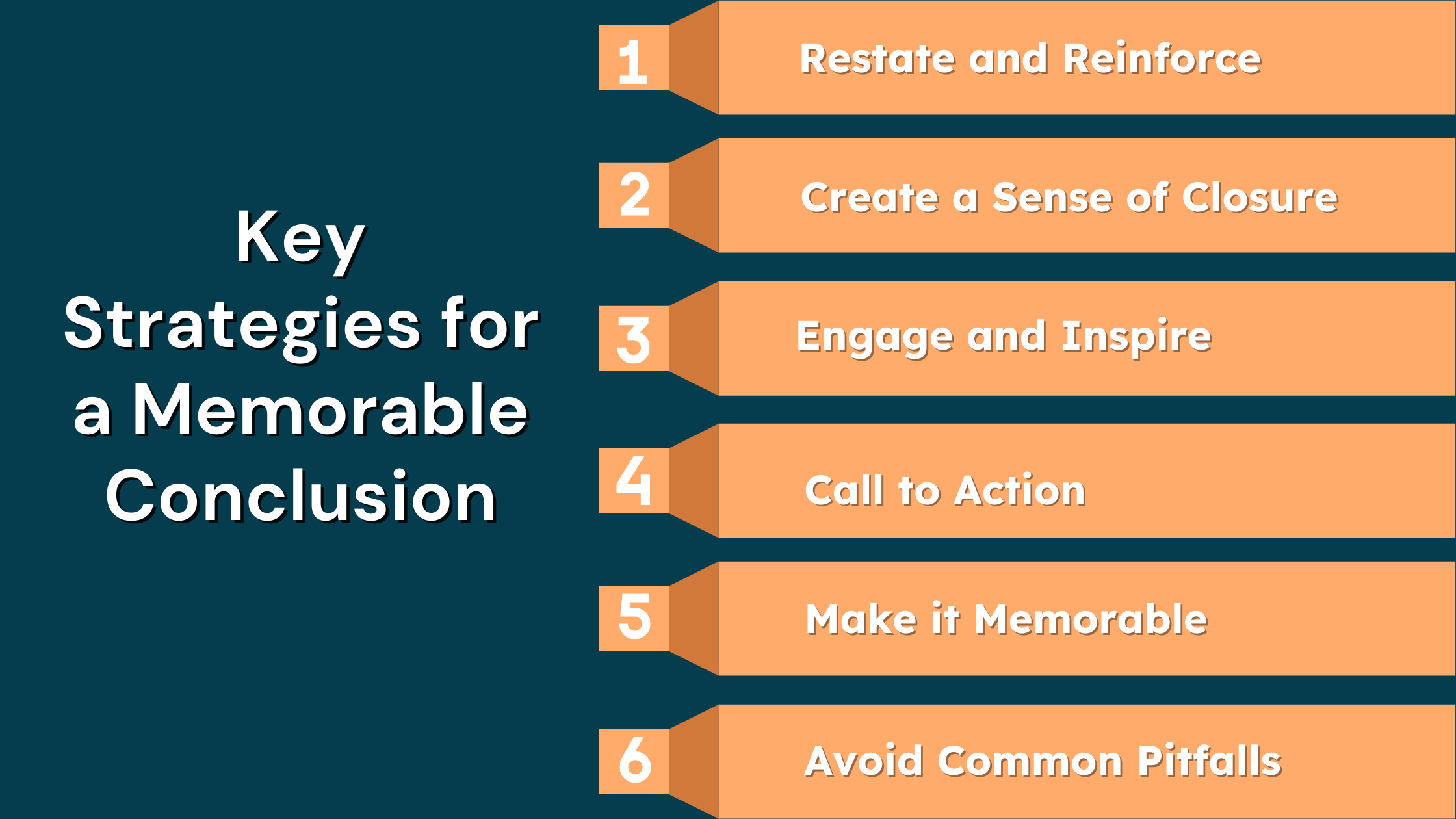 Key Strategies for a Memorable Conclusion

1 Restate and Reinforce

2 Create a Sense of Closure

3 Engage and Inspire

4 Call to Action

5 Make it Memorable

6 Avoid Common Pitfalls